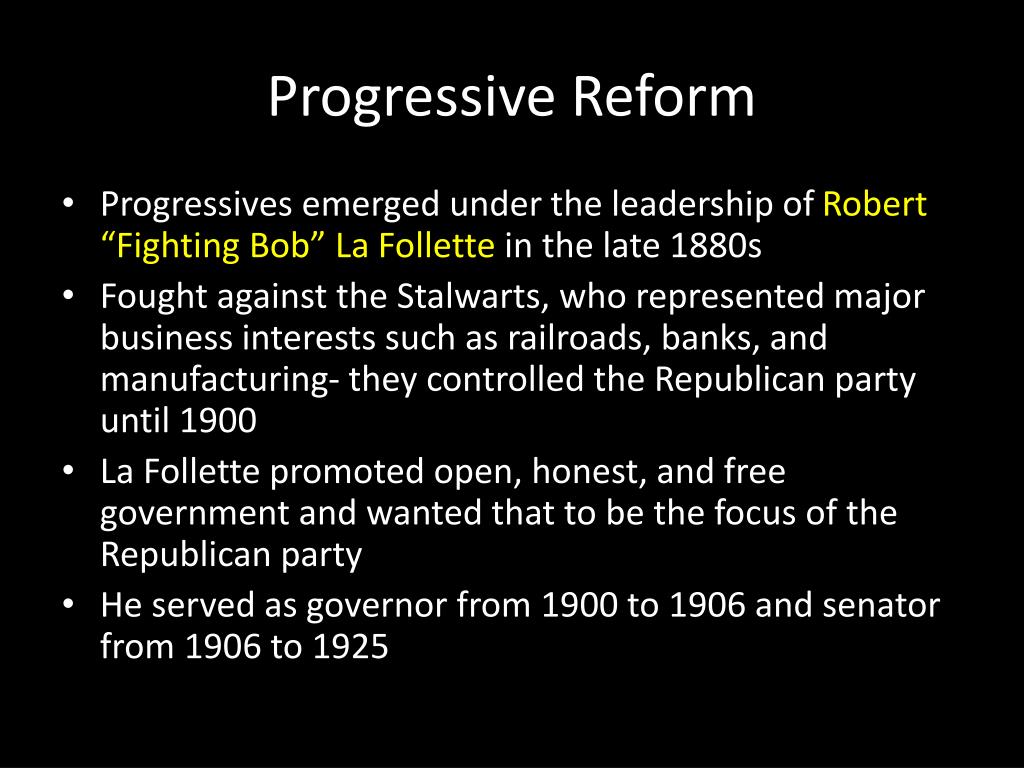 Progressive Reform

• Progressives emerged under the leadership of Robert “Fighting Bob” La Follette in the late 1880s
• Fought against the Stalwarts, who represented major business interests such as railroads, banks, and manufacturing- they controlled the Republican party until 1900
• La Follette promoted open, honest, and free government and wanted that to be the focus of the Republican party
• He served as governor from 1900 to 1906 and senator from 1906 to 1925